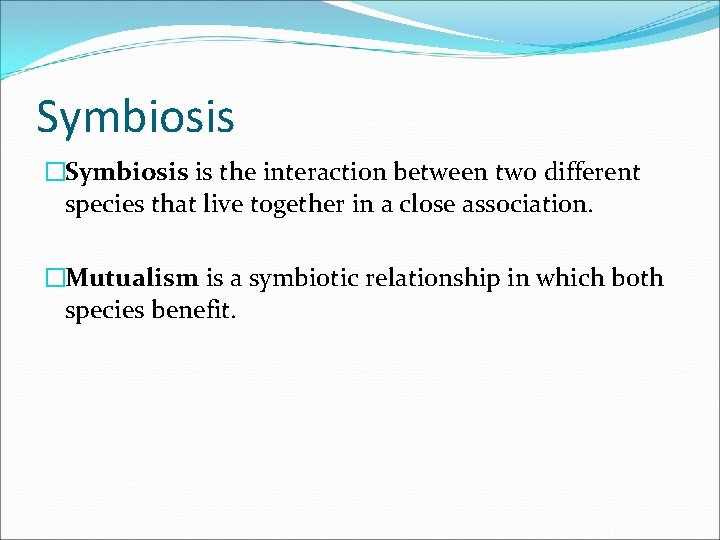 Symbiosis

□Symbiosis is the interaction between two different species that live together in a close association.

□Mutualism is a symbiotic relationship in which both species benefit.